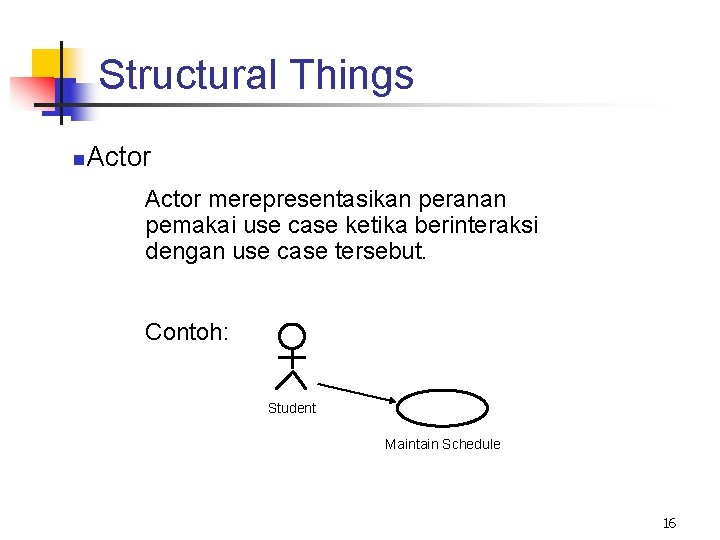 Structural Things

Actor

Actor merepresentasikan peranan pemakai use case ketika berinteraksi dengan use case tersebut.

Contoh:

Student

Maintain Schedule

16